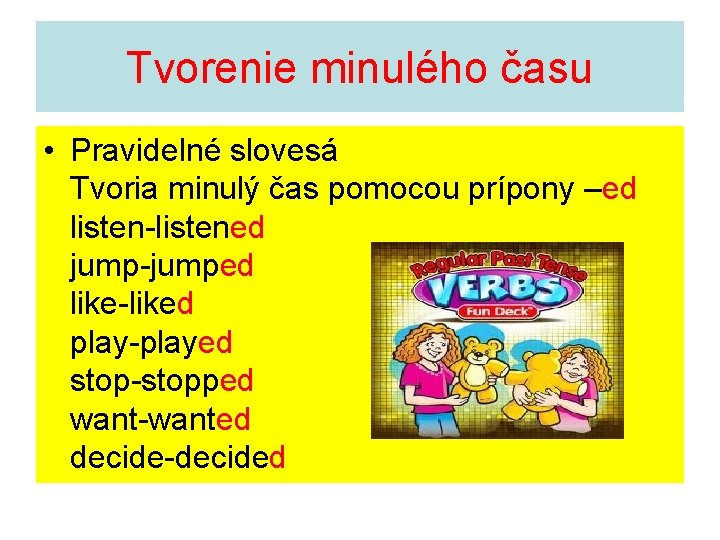 Tvorenie minulého času

• Pravidelné slovesá
Tvoria minulý čas pomocou prípony –ed
listen-listened
jump-jumped
like-liked
play-played
stop-stopped
want-wanted
decide-decided

Regular Past Tense
VERBS
Fun Deck